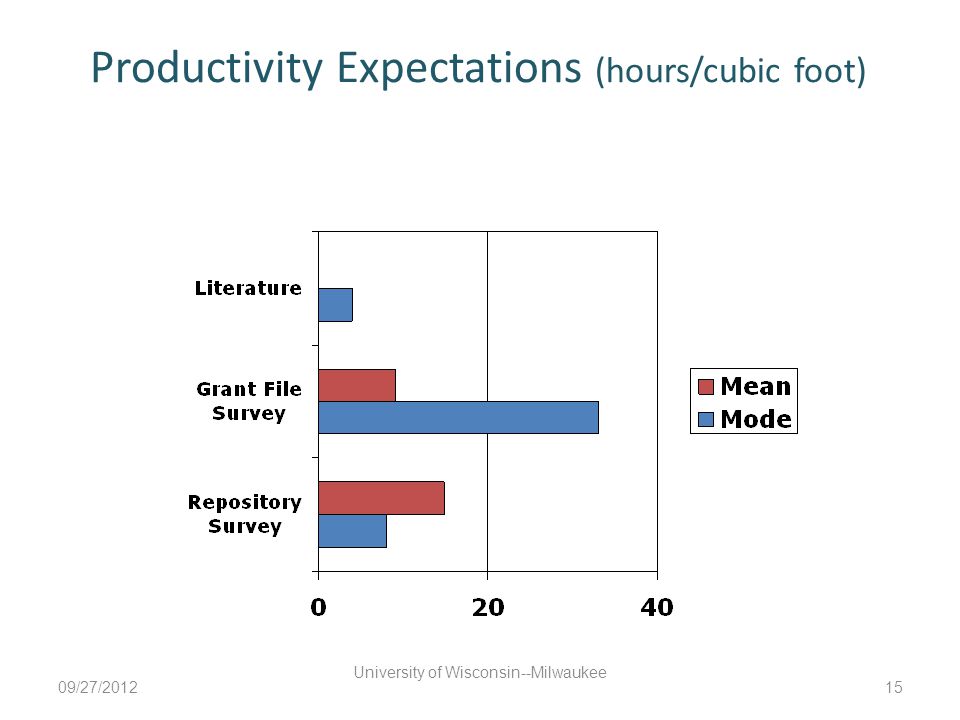 Productivity Expectations (hours/cubic foot)

Literature

Grant File Survey

Repository Survey

0 20 40

Mean
Mode

09/27/2012

University of Wisconsin--Milwaukee

15